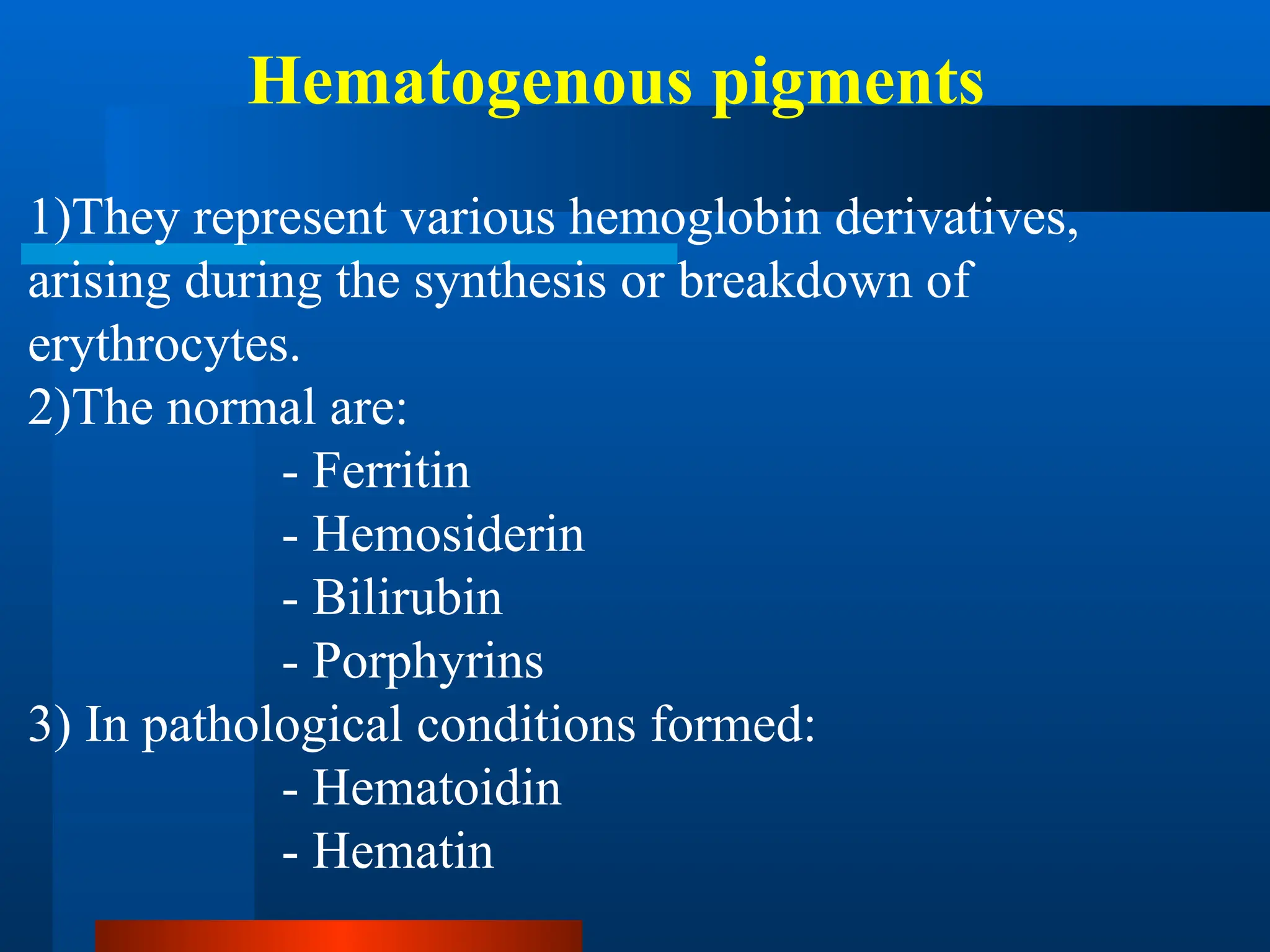 Hematogenous pigments

1)They represent various hemoglobin derivatives, arising during the synthesis or breakdown of erythrocytes.
2)The normal are:
- Ferritin
- Hemosiderin
- Bilirubin
- Porphyrins
3) In pathological conditions formed:
- Hematoidin
- Hematin